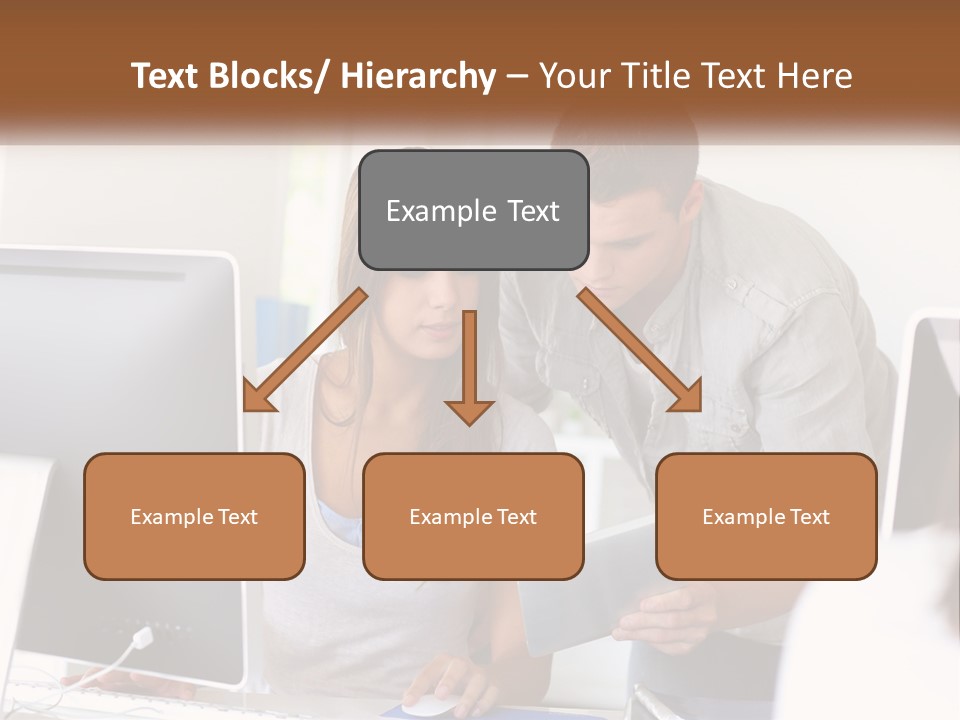 Text Blocks/ Hierarchy – Your Title Text Here

Example Text

Example Text

Example Text

Example Text